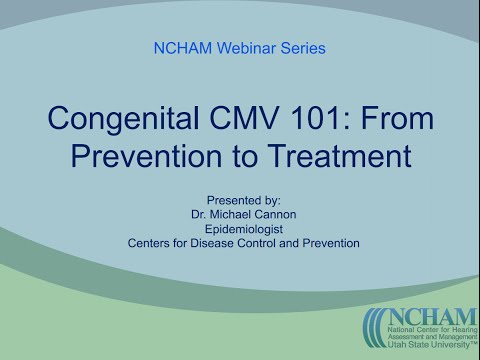 NCHAM Webinar Series

Congenital CMV 101: From Prevention to Treatment

Presented by:
Dr. Michael Cannon
Epidemiologist
Centers for Disease Control and Prevention

NCHAM
National Center for Hearing Assessment and Management
Utah State University™